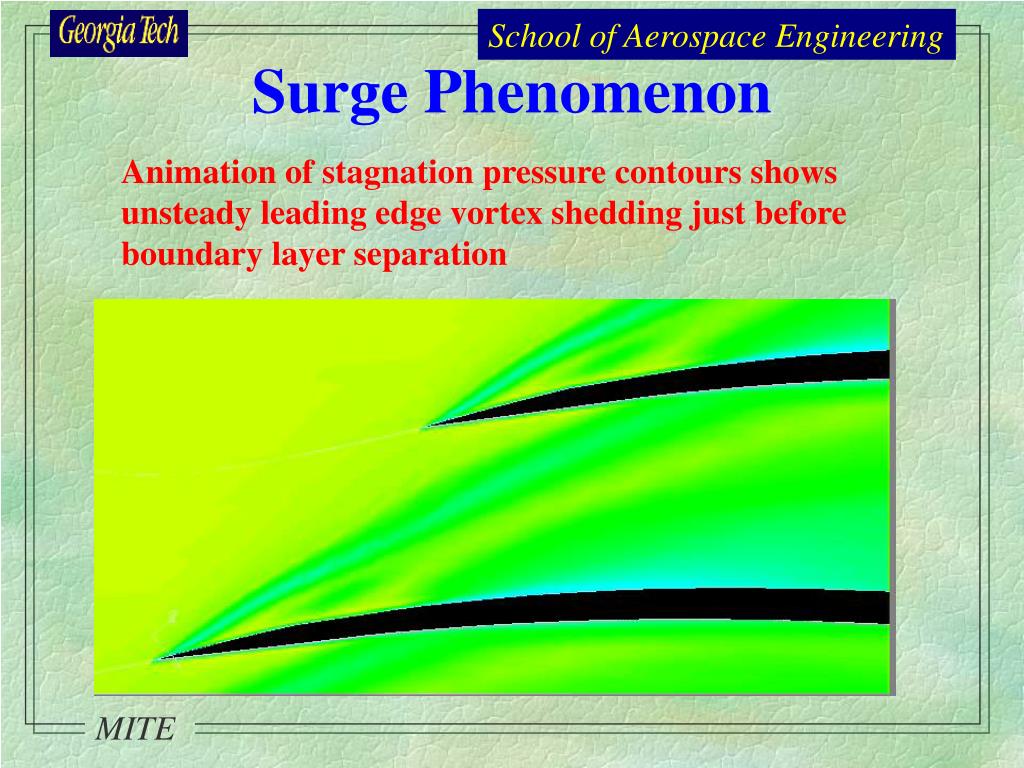 Georgia Tech

School of Aerospace Engineering

Surge Phenomenon

Animation of stagnation pressure contours shows unsteady leading edge vortex shedding just before boundary layer separation

MITE